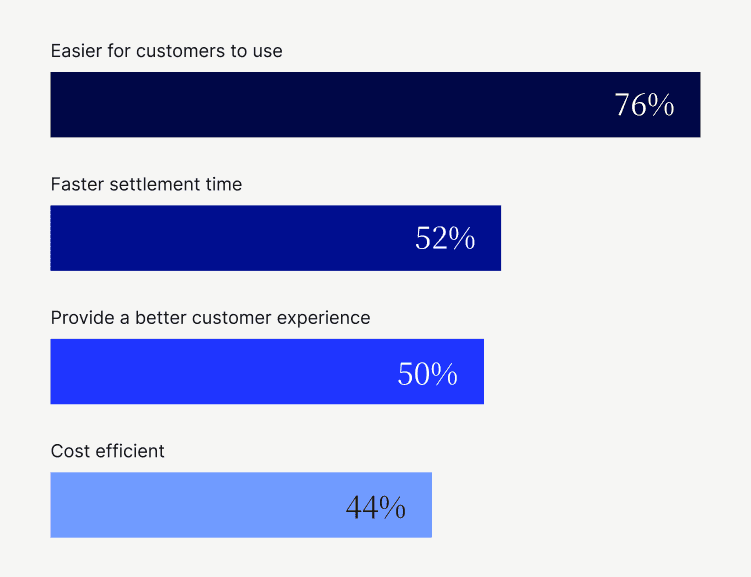 Easier for customers to use

76%

Faster settlement time

52%

Provide a better customer experience

50%

Cost efficient

44%